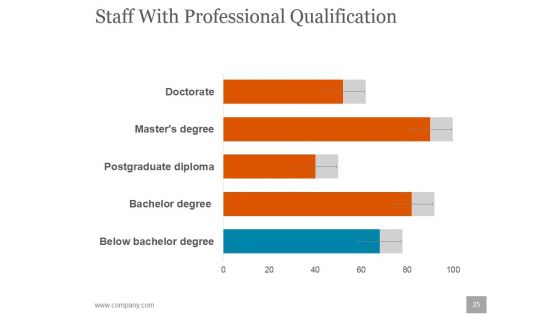 Staff With Professional Qualification

Doctorate
Master's degree
Postgraduate diploma
Bachelor degree
Below bachelor degree

0 20 40 60 80 100

www.company.com

25